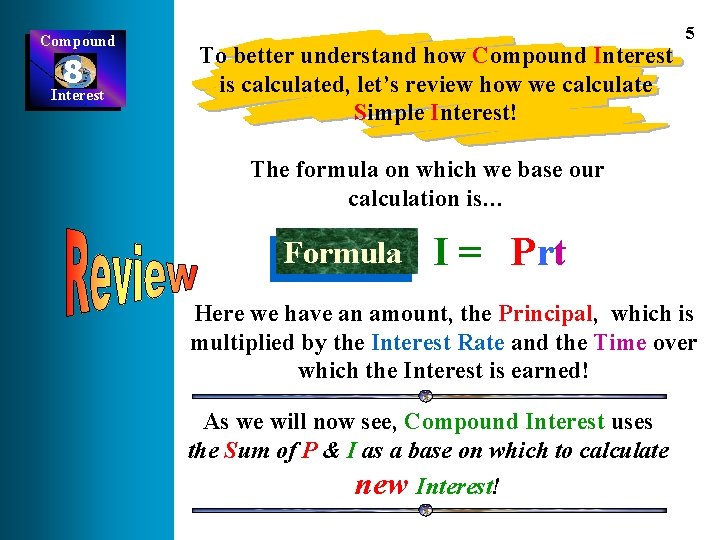 Compound
8
Interest

5

To better understand how Compound Interest is calculated, let's review how we calculate Simple Interest!

The formula on which we base our calculation is…

Review

Formula $I = Prt$

Here we have an amount, the Principal, which is multiplied by the Interest Rate and the Time over which the Interest is earned!

As we will now see, Compound Interest uses the Sum of P & I as a base on which to calculate new Interest!